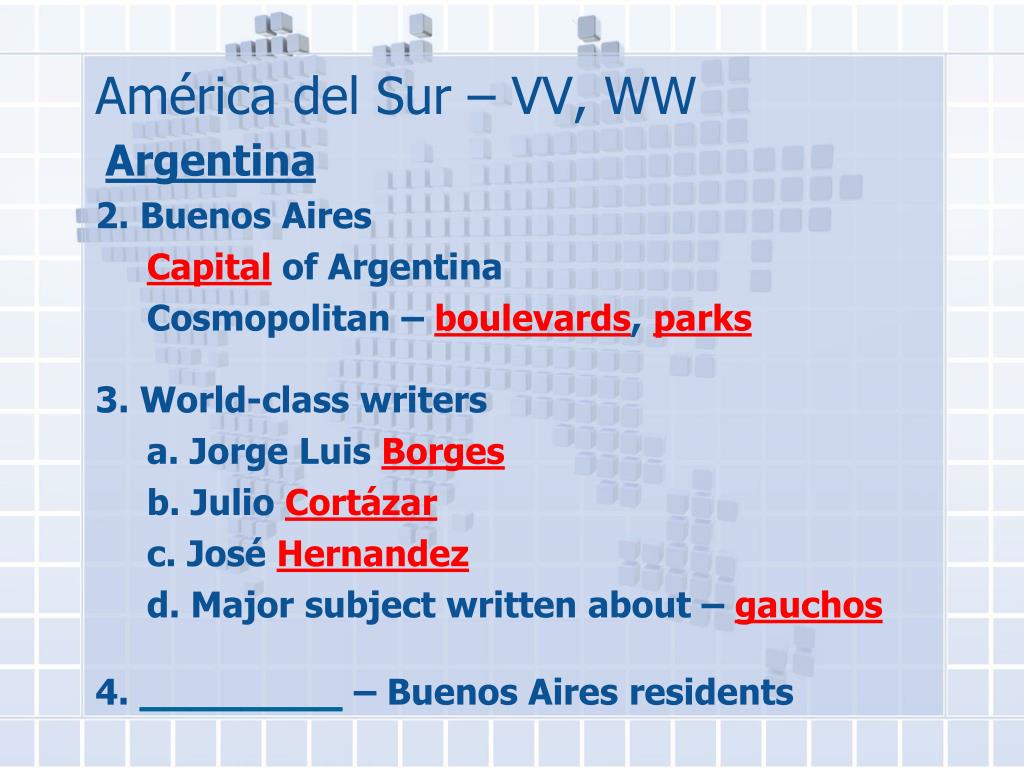 América del Sur – VV, WW

Argentina

2. Buenos Aires

Capital of Argentina

Cosmopolitan – boulevards, parks

3. World-class writers

a. Jorge Luis Borges

b. Julio Cortázar

c. José Hernandez

d. Major subject written about – gauchos

4. _________ – Buenos Aires residents